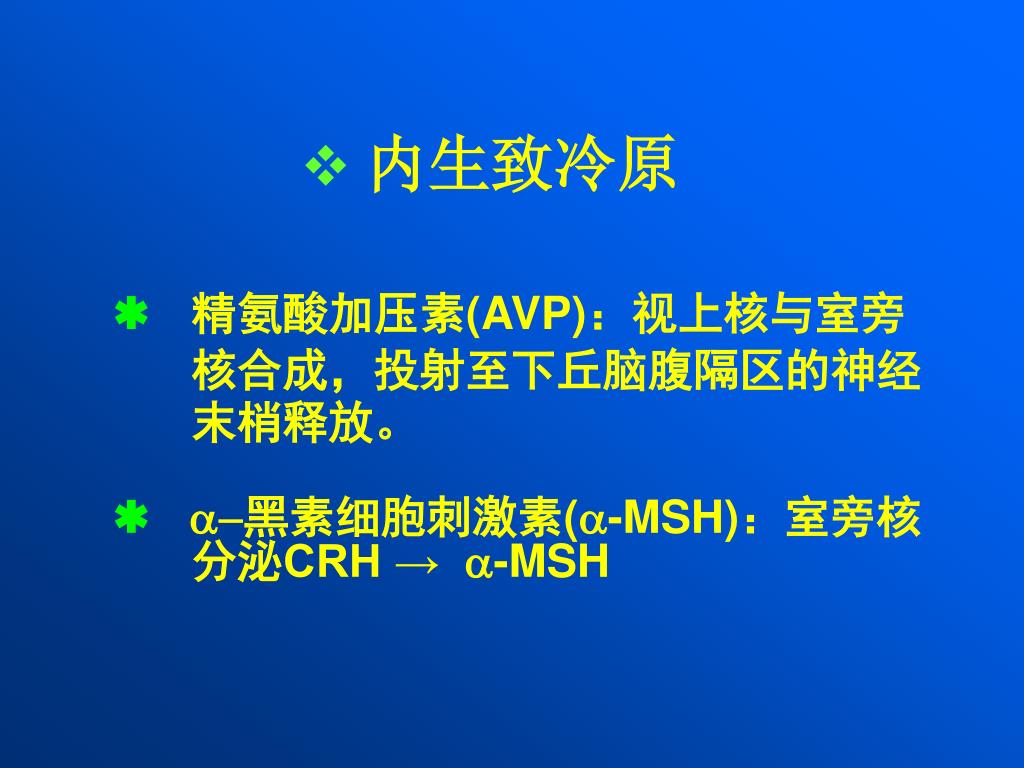 ❖ 内生致冷原

✱ 精氨酸加压素(AVP)：视上核与室旁核合成，投射至下丘脑腹隔区的神经末梢释放。

✱ α–黑素细胞刺激素(α-MSH)：室旁核分泌CRH → α-MSH